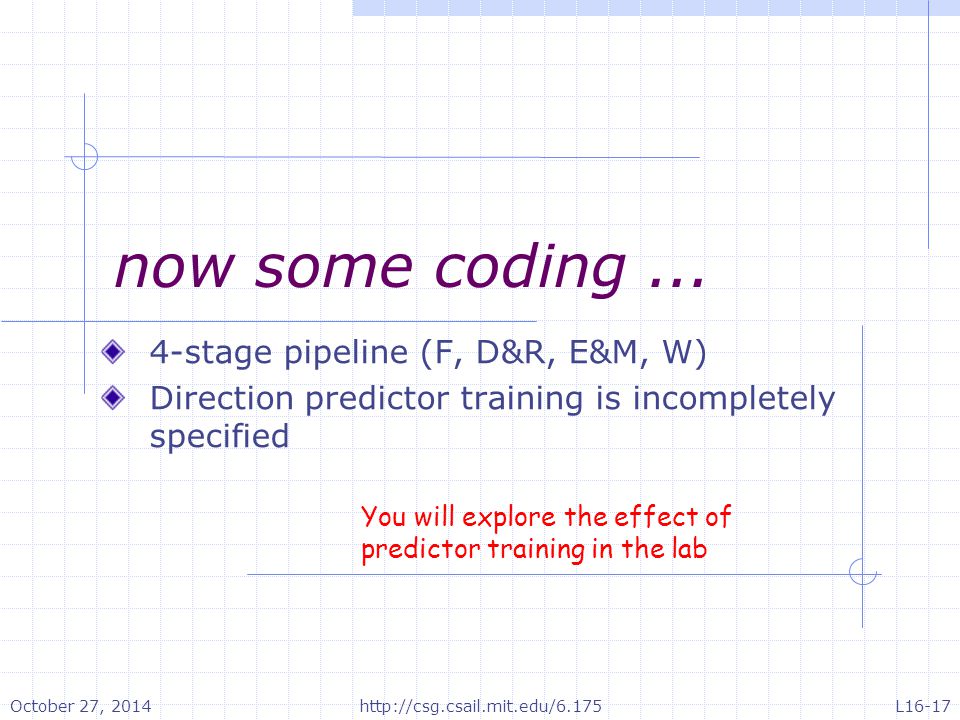 now some coding ...

4-stage pipeline (F, D&R, E&M, W)

Direction predictor training is incompletely specified

You will explore the effect of predictor training in the lab

October 27, 2014

http://csg.csail.mit.edu/6.175

L16-17